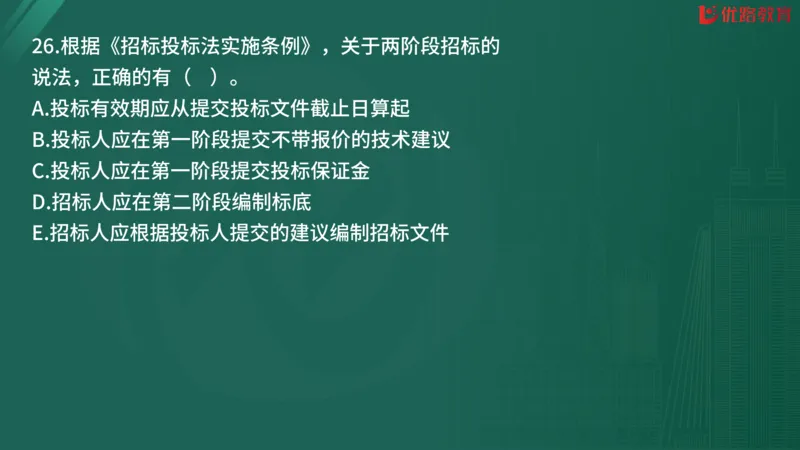 优路教育

26.根据《招标投标法实施条例》，关于两阶段招标的说法，正确的有（ ）。
A.投标有效期应从提交投标文件截止日算起
B.投标人应在第一阶段提交不带报价的技术建议
C.投标人应在第一阶段提交投标保证金
D.招标人应在第二阶段编制标底
E.招标人应根据投标人提交的建议编制招标文件